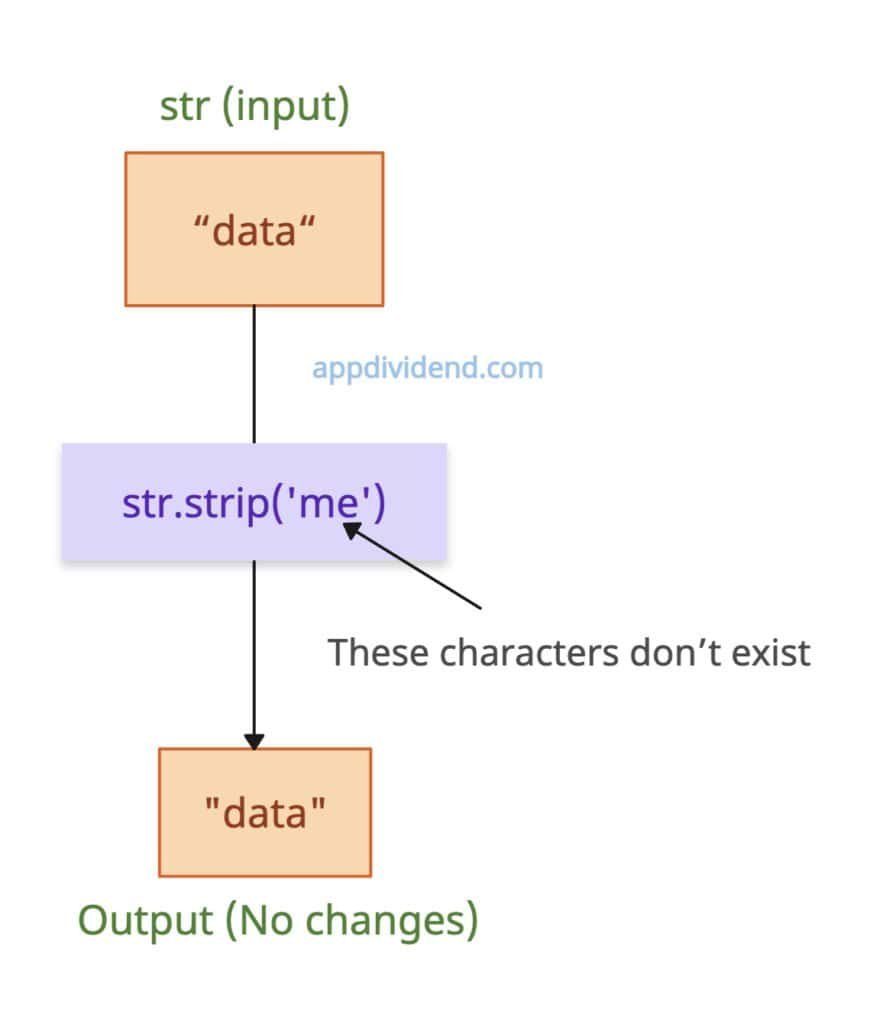 str (input)

“data“

appdividend.com

str.strip('me')

These characters don’t exist

"data"

Output (No changes)